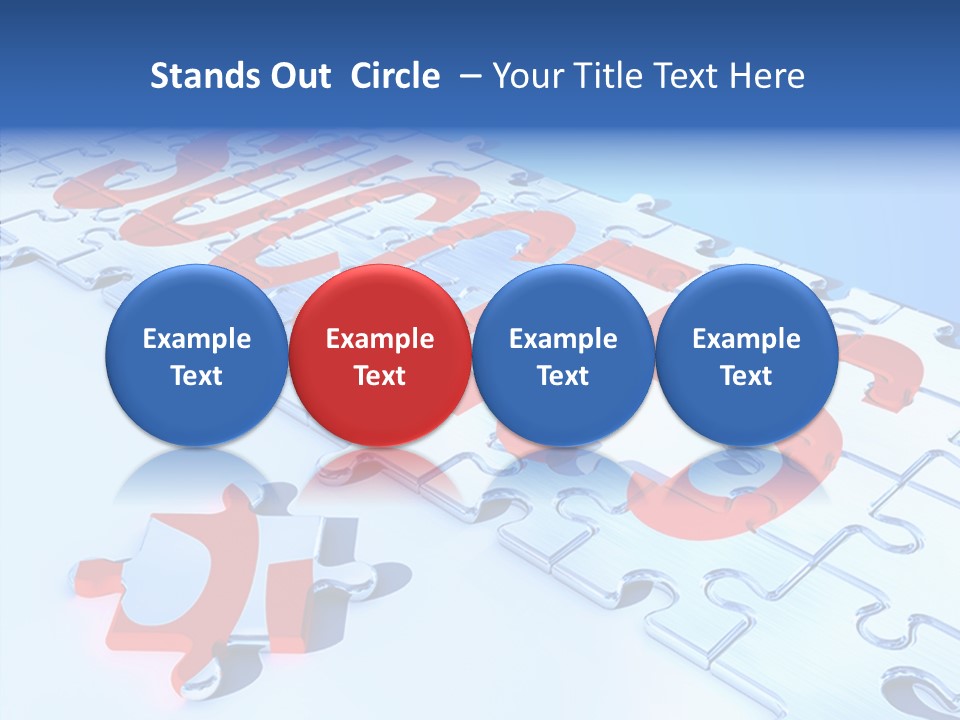 Stands Out Circle – Your Title Text Here

Example Text

Example Text

Example Text

Example Text